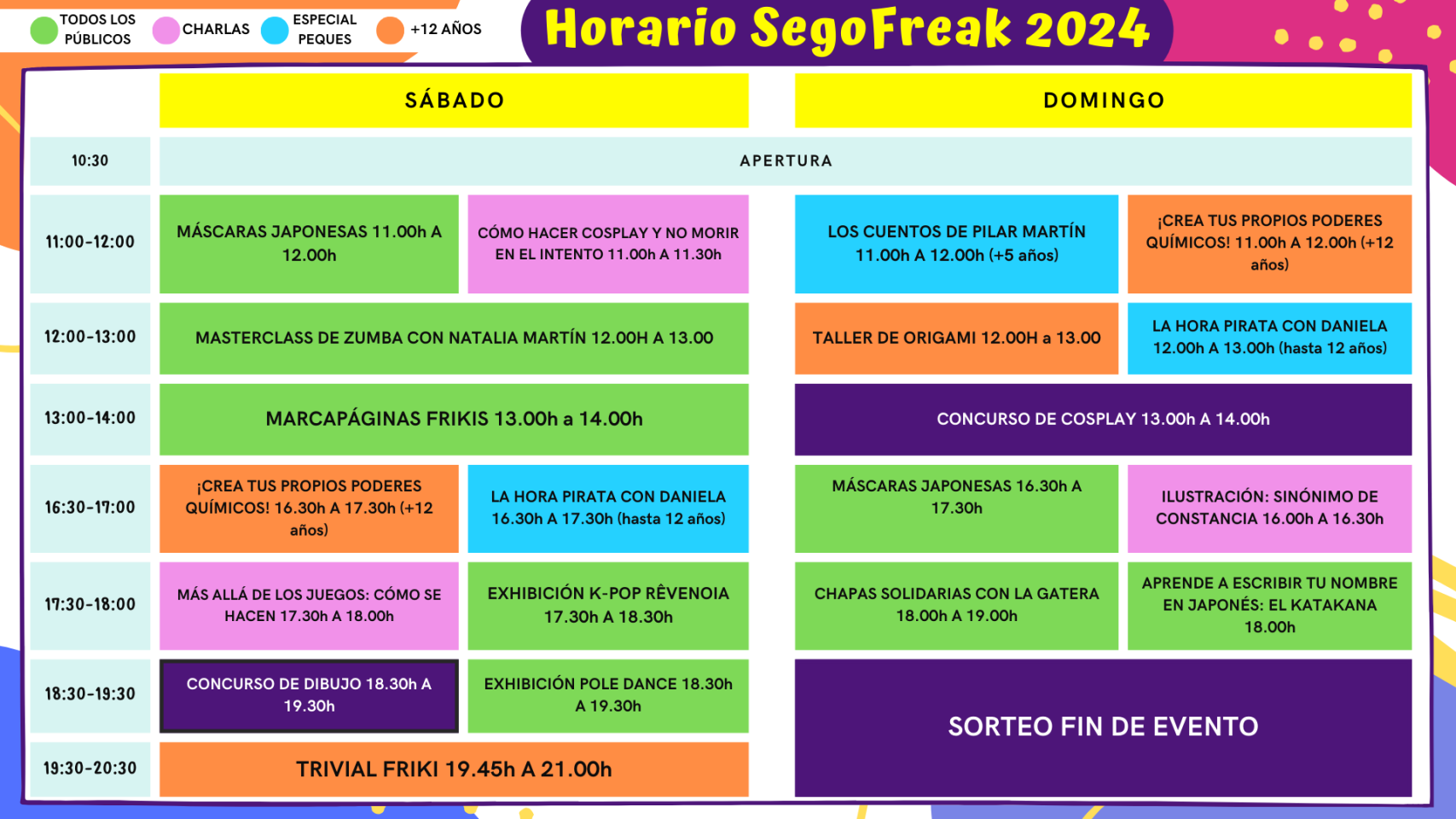 TODOS LOS PÚBLICOS CHARLAS ESPECIAL PEQUES +12 AÑOS

Horario SegoFreak 2024

| | SÁBADO | | DOMINGO | |
|---|---|---|---|---|
| 10:30 | APERTURA | | | |
| 11:00-12:00 | MÁSCARAS JAPONESAS 11.00h A 12.00h | CÓMO HACER COSPLAY Y NO MORIR EN EL INTENTO 11.00h A 11.30h | LOS CUENTOS DE PILAR MARTÍN 11.00h A 12.00h (+5 años) | ¡CREA TUS PROPIOS PODERES QUÍMICOS! 11.00h A 12.00h (+12 años) |
| 12:00-13:00 | MASTERCLASS DE ZUMBA CON NATALIA MARTÍN 12.00H A 13.00 | | TALLER DE ORIGAMI 12.00H a 13.00 | LA HORA PIRATA CON DANIELA 12.00h A 13.00h (hasta 12 años) |
| 13:00-14:00 | MARCAPÁGINAS FRIKIS 13.00h a 14.00h | | CONCURSO DE COSPLAY 13.00h A 14.00h | |
| 16:30-17:00 | ¡CREA TUS PROPIOS PODERES QUÍMICOS! 16.30h A 17.30h (+12 años) | LA HORA PIRATA CON DANIELA 16.30h A 17.30h (hasta 12 años) | MÁSCARAS JAPONESAS 16.30h A 17.30h | ILUSTRACIÓN: SINÓNIMO DE CONSTANCIA 16.00h A 16.30h |
| 17:30-18:00 | MÁS ALLÁ DE LOS JUEGOS: CÓMO SE HACEN 17.30h A 18.00h | EXHIBICIÓN K-POP RÊVENOIA 17.30h A 18.30h | CHAPAS SOLIDARIAS CON LA GATERA 18.00h A 19.00h | APRENDE A ESCRIBIR TU NOMBRE EN JAPONÉS: EL KATAKANA 18.00h |
| 18:30-19:30 | CONCURSO DE DIBUJO 18.30h A 19.30h | EXHIBICIÓN POLE DANCE 18.30h A 19.30h | SORTEO FIN DE EVENTO | |
| 19:30-20:30 | TRIVIAL FRIKI 19.45h A 21.00h | | | |